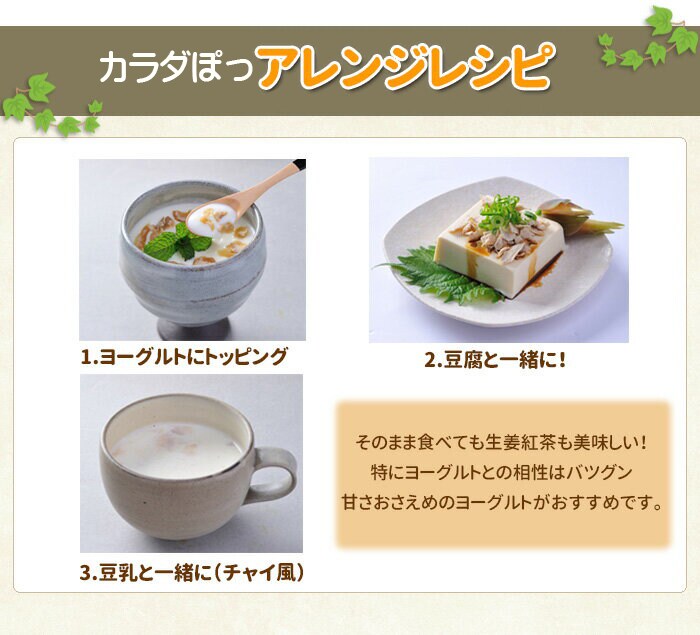 カラダぽっアレンジレシピ

1.ヨーグルトにトッピング

2.豆腐と一緒に!

3.豆乳と一緒に(チャイ風)

そのまま食べても生姜紅茶も美味しい!
特にヨーグルトとの相性はバツグン
甘さおさえめのヨーグルトがおすすめです。